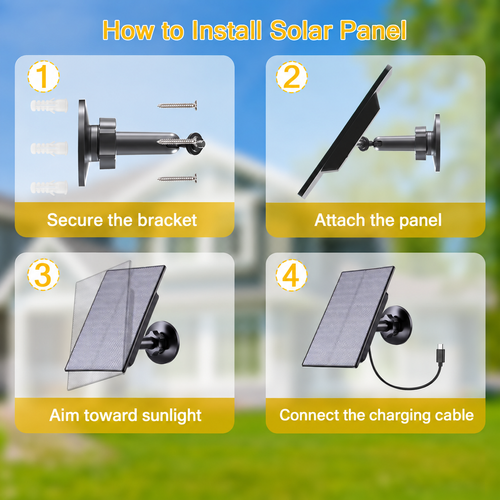 How to Install Solar Panel

1

Secure the bracket

2

Attach the panel

3

Aim toward sunlight

4

Connect the charging cable